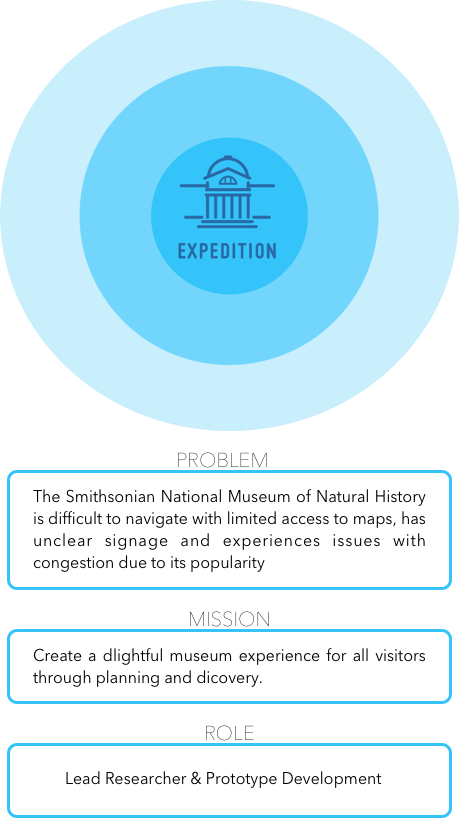 EXPEDITION

PROBLEM

The Smithsonian National Museum of Natural History is difficult to navigate with limited access to maps, has unclear signage and experiences issues with congestion due to its popularity

MISSION

Create a dlightful museum experience for all visitors through planning and dicovery.

ROLE

Lead Researcher & Prototype Development